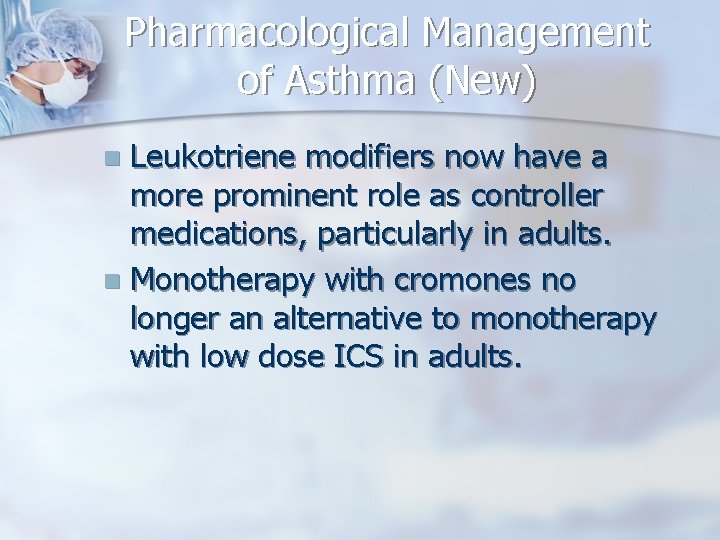 Pharmacological Management of Asthma (New)

Leukotriene modifiers now have a more prominent role as controller medications, particularly in adults.

Monotherapy with cromones no longer an alternative to monotherapy with low dose ICS in adults.